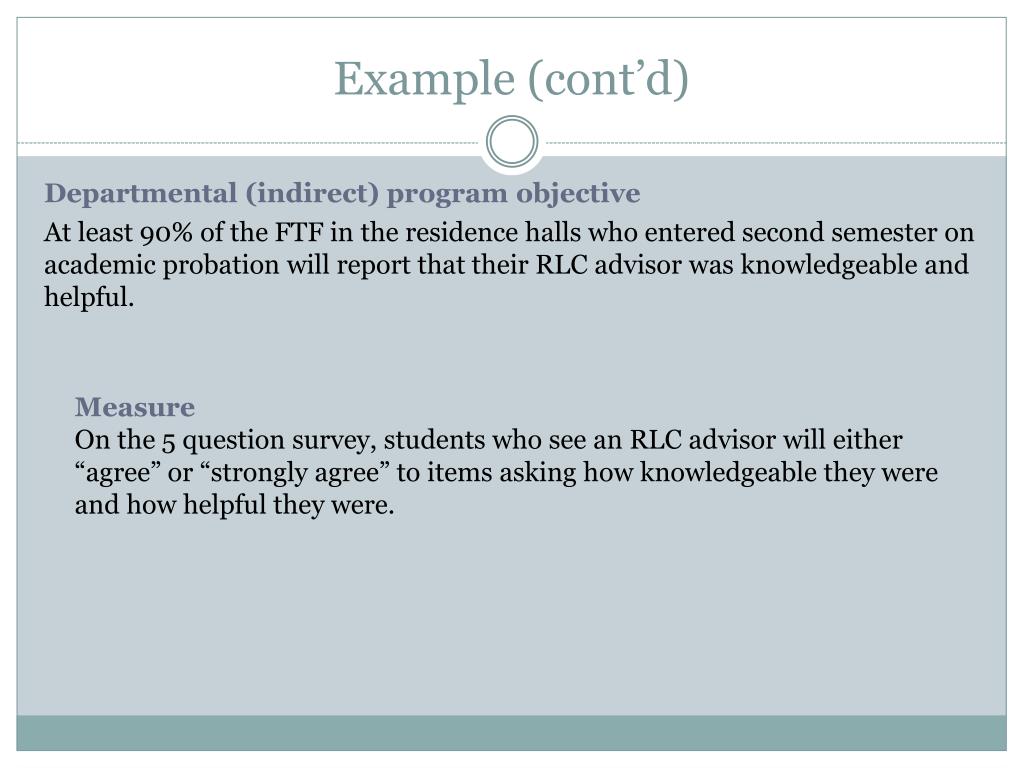 Example (cont’d)

Departmental (indirect) program objective

At least 90% of the FTF in the residence halls who entered second semester on academic probation will report that their RLC advisor was knowledgeable and helpful.

Measure
On the 5 question survey, students who see an RLC advisor will either “agree” or “strongly agree” to items asking how knowledgeable they were and how helpful they were.